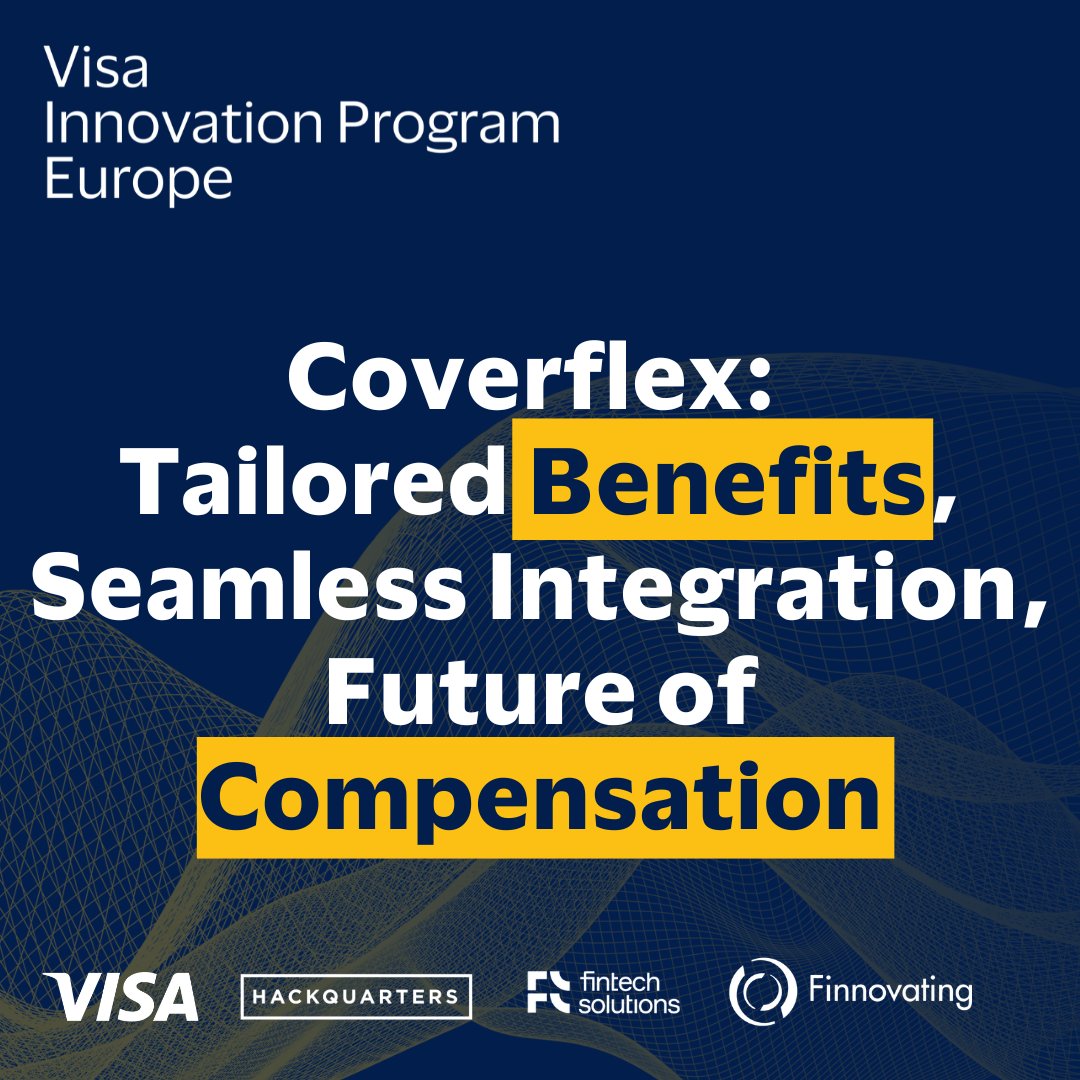 Visa
Innovation Program
Europe

Coverflex:
Tailored Benefits,
Seamless Integration,
Future of
Compensation

VISA HACKQUARTERS fintech solutions Finnovating